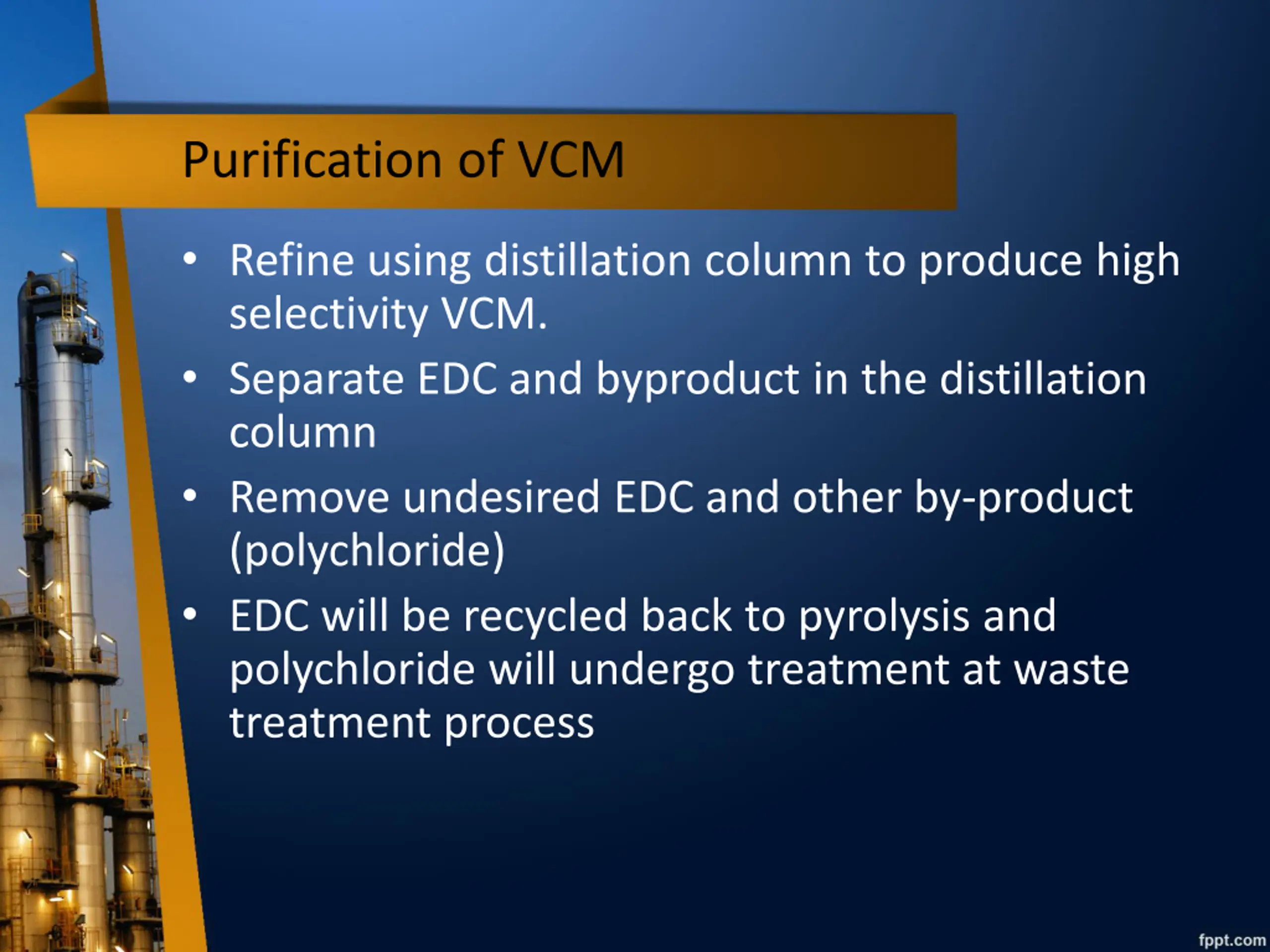 Purification of VCM

• Refine using distillation column to produce high selectivity VCM.
• Separate EDC and byproduct in the distillation column
• Remove undesired EDC and other by-product (polychloride)
• EDC will be recycled back to pyrolysis and polychloride will undergo treatment at waste treatment process

fppt.com